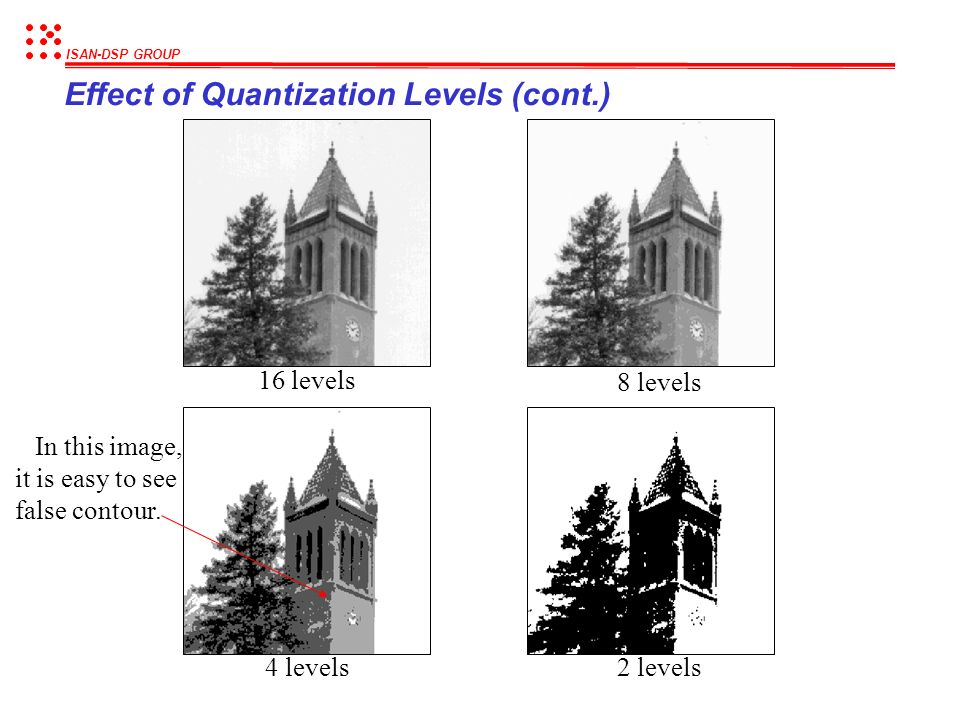 ISAN-DSP GROUP

Effect of Quantization Levels (cont.)

16 levels

8 levels

In this image, it is easy to see false contour.

4 levels

2 levels